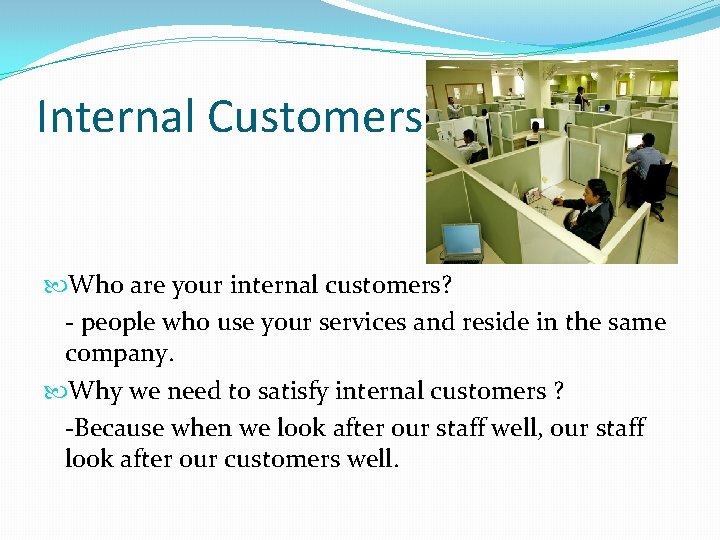 Internal Customers

Who are your internal customers?

- people who use your services and reside in the same company.

Why we need to satisfy internal customers ?

-Because when we look after our staff well, our staff look after our customers well.